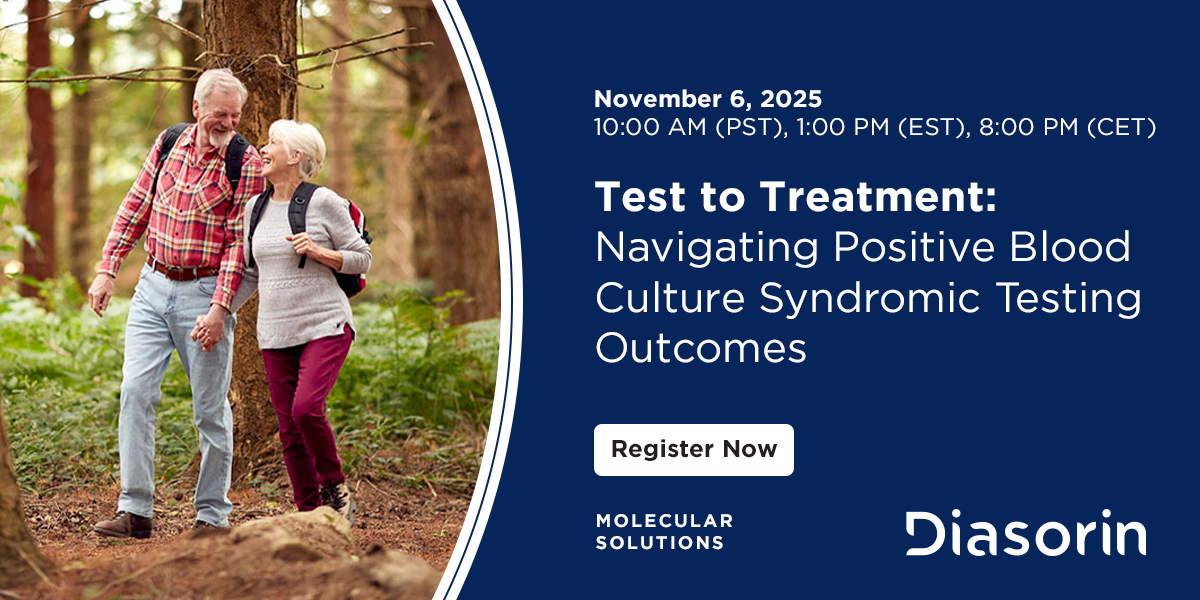 November 6, 2025
10:00 AM (PST), 1:00 PM (EST), 8:00 PM (CET)

Test to Treatment: Navigating Positive Blood Culture Syndromic Testing Outcomes

Register Now

MOLECULAR SOLUTIONS

Diasorin